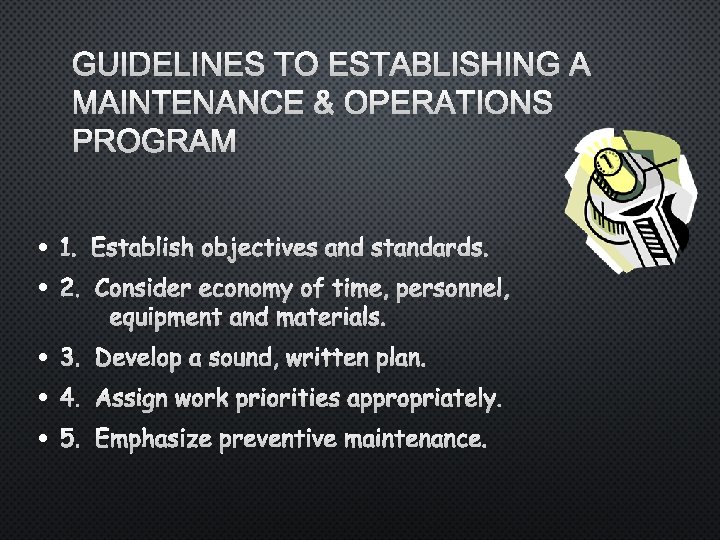 GUIDELINES TO ESTABLISHING A MAINTENANCE & OPERATIONS PROGRAM

• 1. Establish objectives and standards.
• 2. Consider economy of time, personnel, equipment and materials.
• 3. Develop a sound, written plan.
• 4. Assign work priorities appropriately.
• 5. Emphasize preventive maintenance.